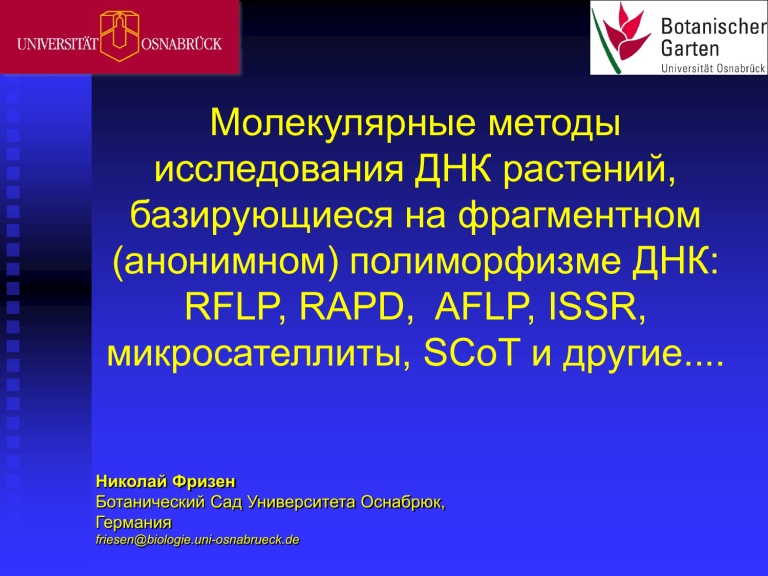 UNIVERSITÄT OSNABRÜCK

Botanischer Garten
Universität Osnabrück

Молекулярные методы исследования ДНК растений, базирующиеся на фрагментном (анонимном) полиморфизме ДНК: RFLP, RAPD, AFLP, ISSR, микросателлиты, SCoT и другие....

Николай Фризен
Ботанический Сад Университета Оснабрюк, Германия
friesen@biologie.uni-osnabrueck.de